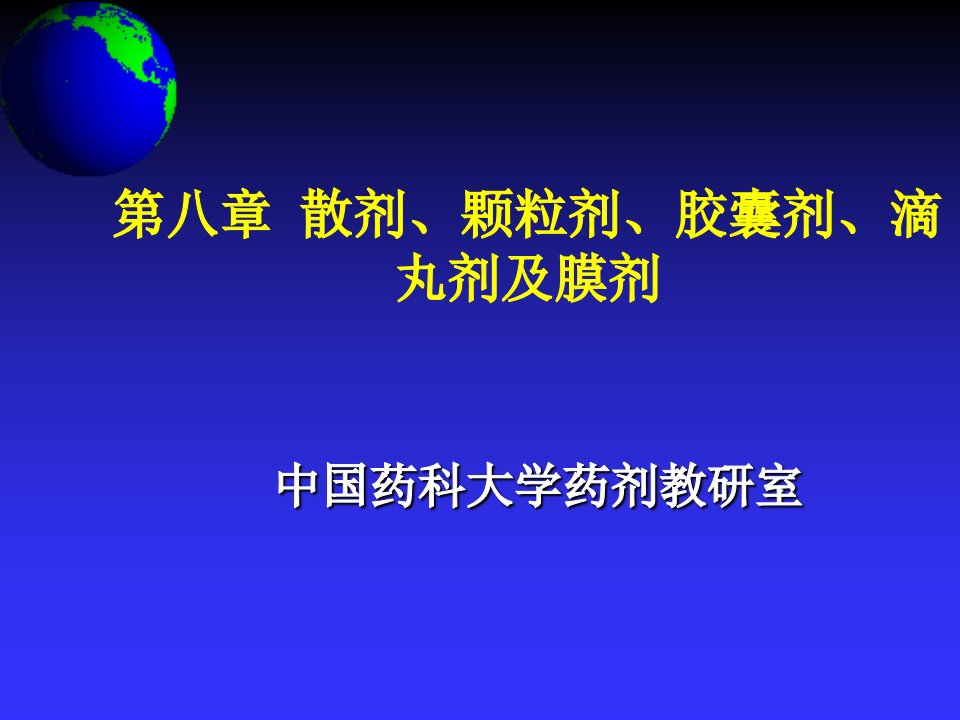 第八章 散剂、颗粒剂、胶囊剂、滴丸剂及膜剂

中国药科大学药剂教研室